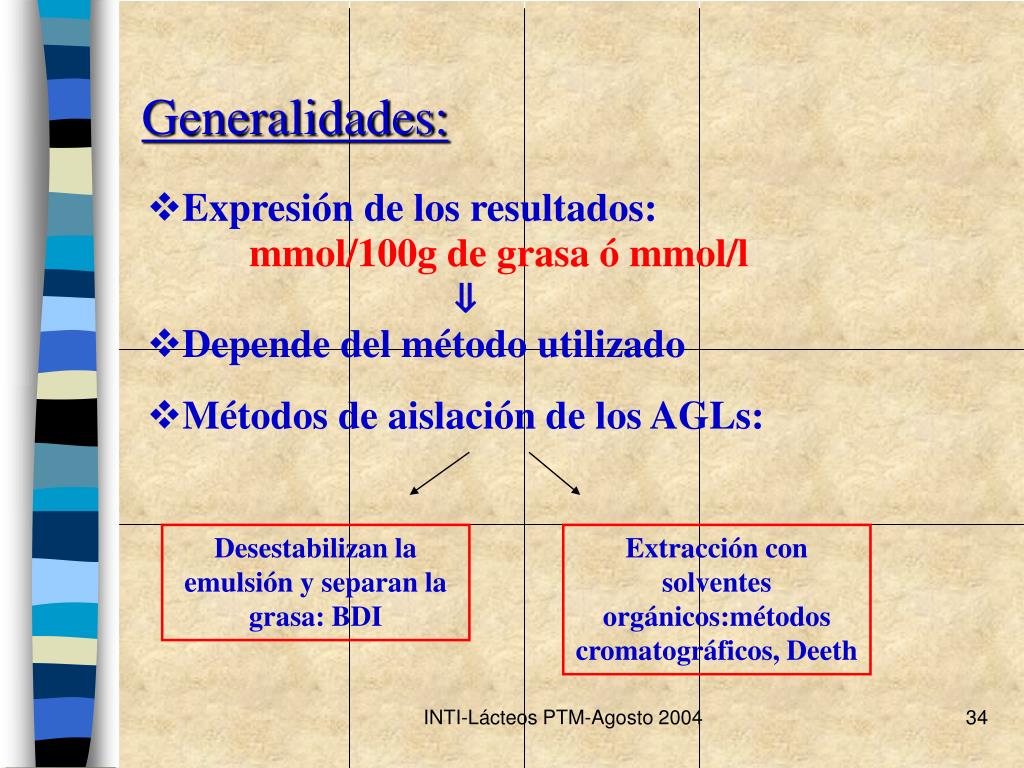 Generalidades:

❖Expresión de los resultados:
mmol/100g de grasa ó mmol/l
⇓
❖Depende del método utilizado

❖Métodos de aislación de los AGLs:

Desestabilizan la emulsión y separan la grasa: BDI

Extracción con solventes orgánicos:métodos cromatográficos, Deeth

INTI-Lácteos PTM-Agosto 2004

34